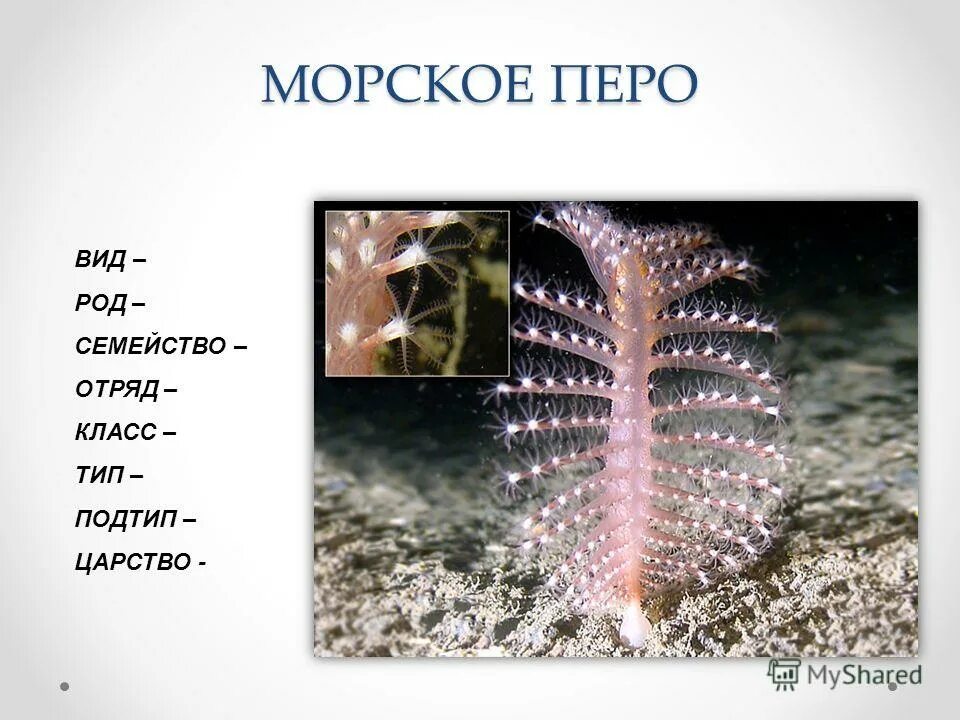 МОРСКОЕ ПЕРО

ВИД –
РОД –
СЕМЕЙСТВО –
ОТРЯД –
КЛАСС –
ТИП –
ПОДТИП –
ЦАРСТВО -

MyShared